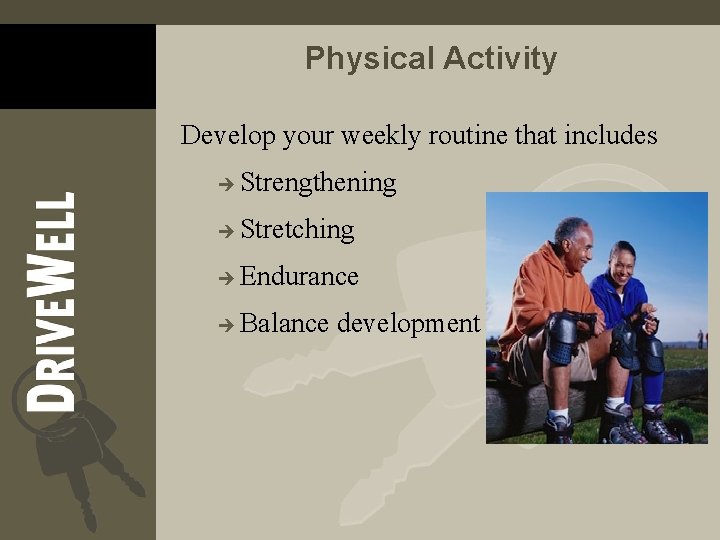 DRIVEWELL

Physical Activity

Develop your weekly routine that includes

→ Strengthening

→ Stretching

→ Endurance

→ Balance development